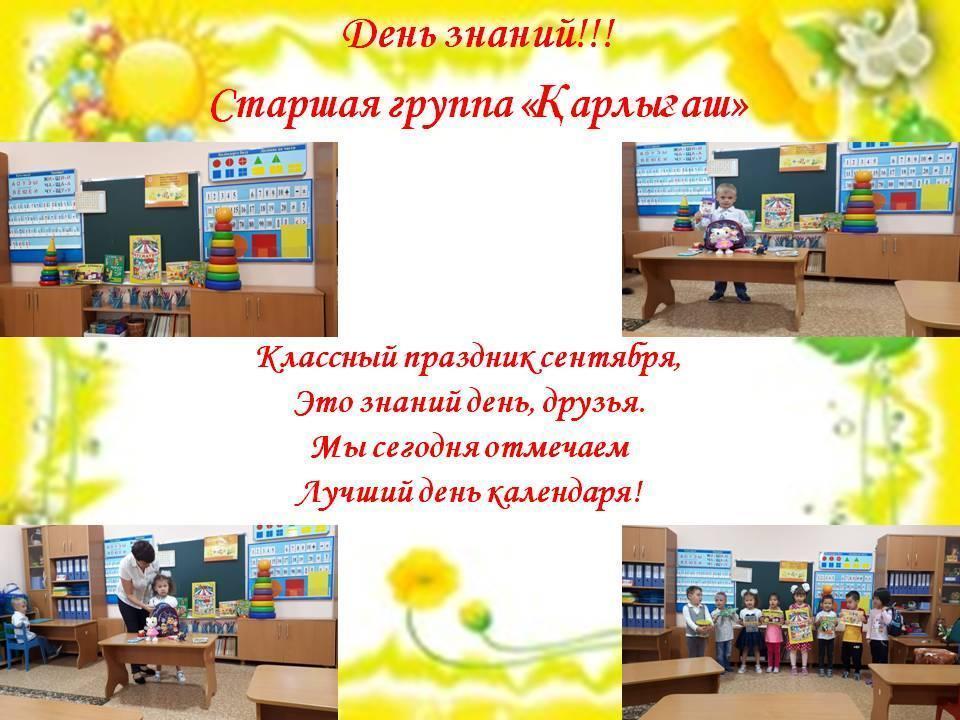 День знаний!!!

Старшая группа «Қарлығаш»

Классный праздник сентября,
Это знаний день, друзья.
Мы сегодня отмечаем
Лучший день календаря!